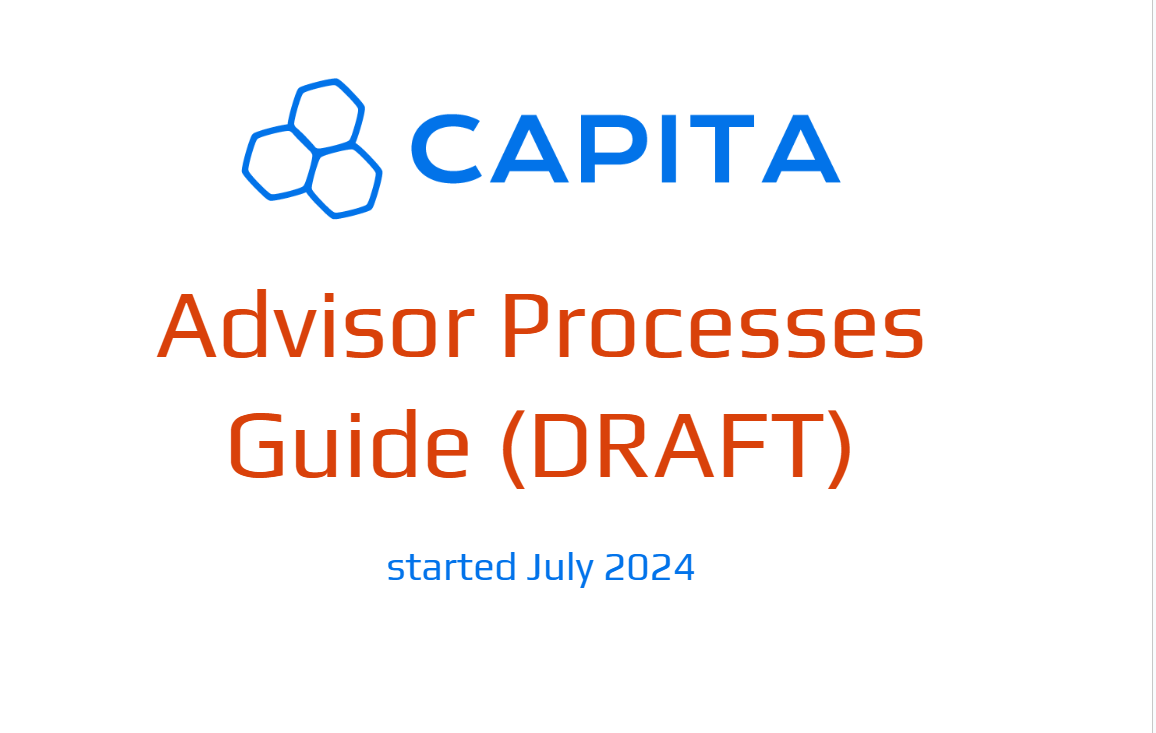 CAPITA

Advisor Processes Guide (DRAFT)

started July 2024